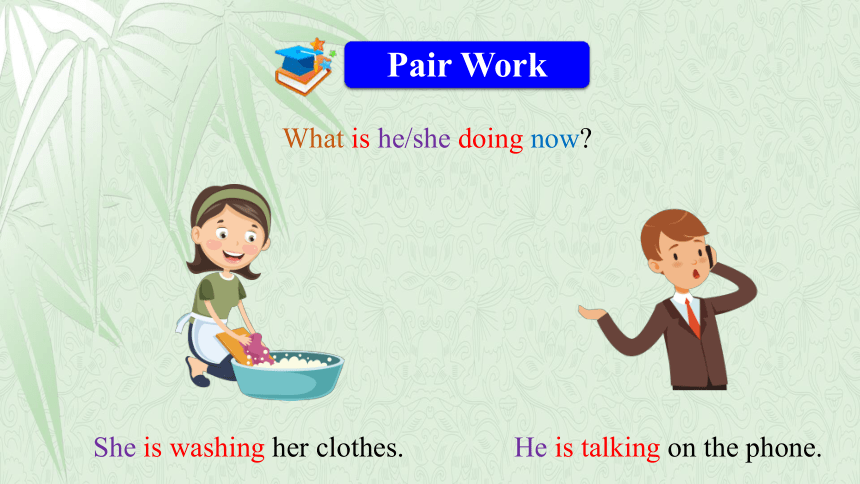 Pair Work

What is he/she doing now?

She is washing her clothes.

He is talking on the phone.